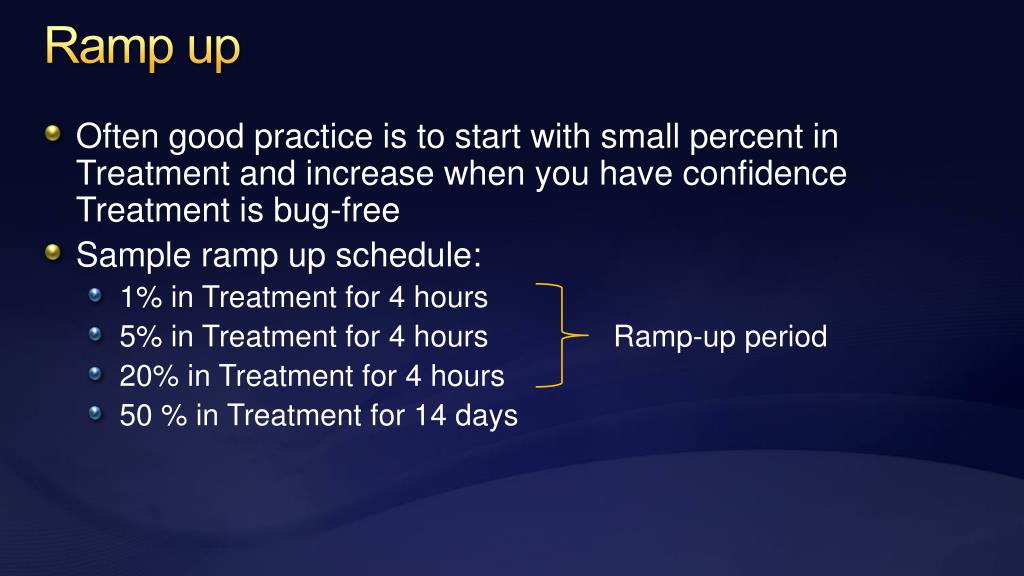 Ramp up

Often good practice is to start with small percent in Treatment and increase when you have confidence Treatment is bug-free

Sample ramp up schedule:

1% in Treatment for 4 hours

5% in Treatment for 4 hours

20% in Treatment for 4 hours

50 % in Treatment for 14 days

Ramp-up period